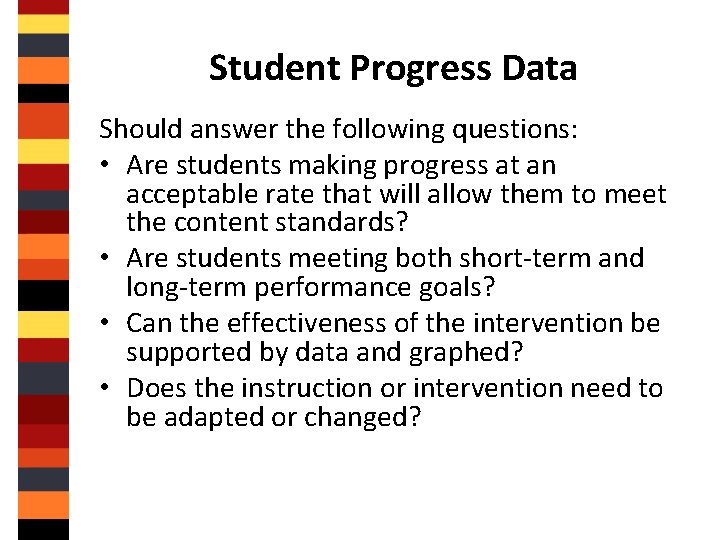 Student Progress Data

Should answer the following questions:

• Are students making progress at an acceptable rate that will allow them to meet the content standards?
• Are students meeting both short-term and long-term performance goals?
• Can the effectiveness of the intervention be supported by data and graphed?
• Does the instruction or intervention need to be adapted or changed?